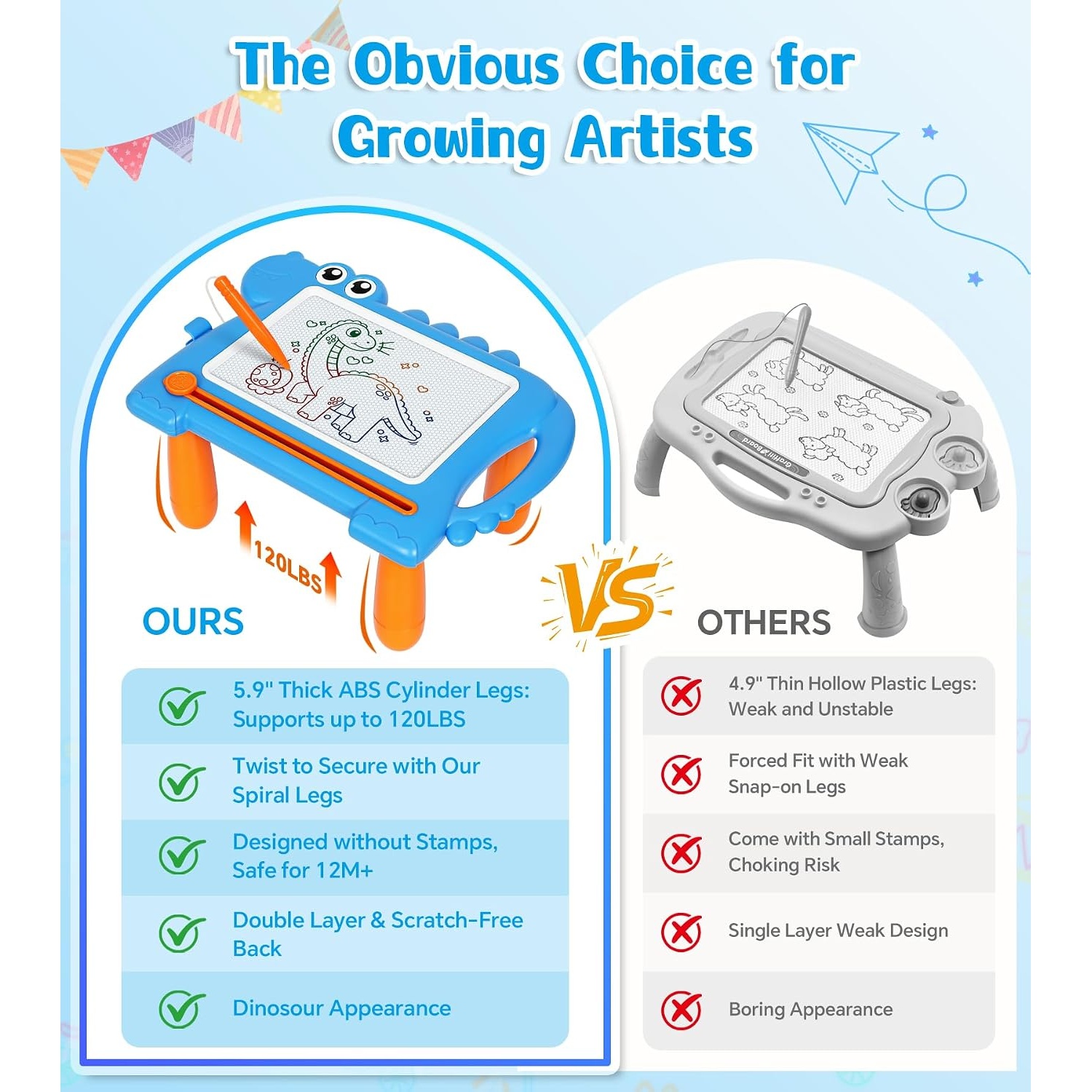 The Obvious Choice for Growing Artists

120LBS

OURS

VS

OTHERS

Graffiti Board

5.9" Thick ABS Cylinder Legs: Supports up to 120LBS

Twist to Secure with Our Spiral Legs

Designed without Stamps, Safe for 12M+

Double Layer & Scratch-Free Back

Dinosour Appearance

4.9" Thin Hollow Plastic Legs: Weak and Unstable

Forced Fit with Weak Snap-on Legs

Come with Small Stamps, Choking Risk

Single Layer Weak Design

Boring Appearance